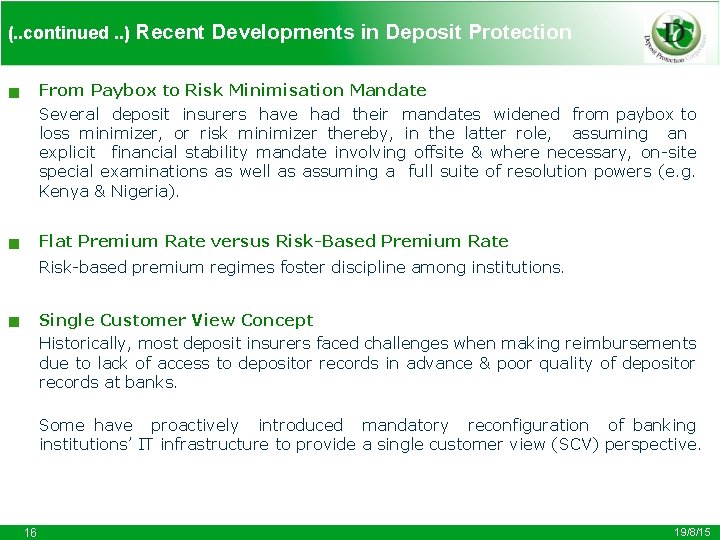 (..continued ..) Recent Developments in Deposit Protection

DPC Deposit Protection Corporation

From Paybox to Risk Minimisation Mandate

Several deposit insurers have had their mandates widened from paybox to loss minimizer, or risk minimizer thereby, in the latter role, assuming an explicit financial stability mandate involving offsite & where necessary, on-site special examinations as well as assuming a full suite of resolution powers (e.g. Kenya & Nigeria).

Flat Premium Rate versus Risk-Based Premium Rate

Risk-based premium regimes foster discipline among institutions.

Single Customer View Concept

Historically, most deposit insurers faced challenges when making reimbursements due to lack of access to depositor records in advance & poor quality of depositor records at banks.

Some have proactively introduced mandatory reconfiguration of banking institutions' IT infrastructure to provide a single customer view (SCV) perspective.

16

19/8/15